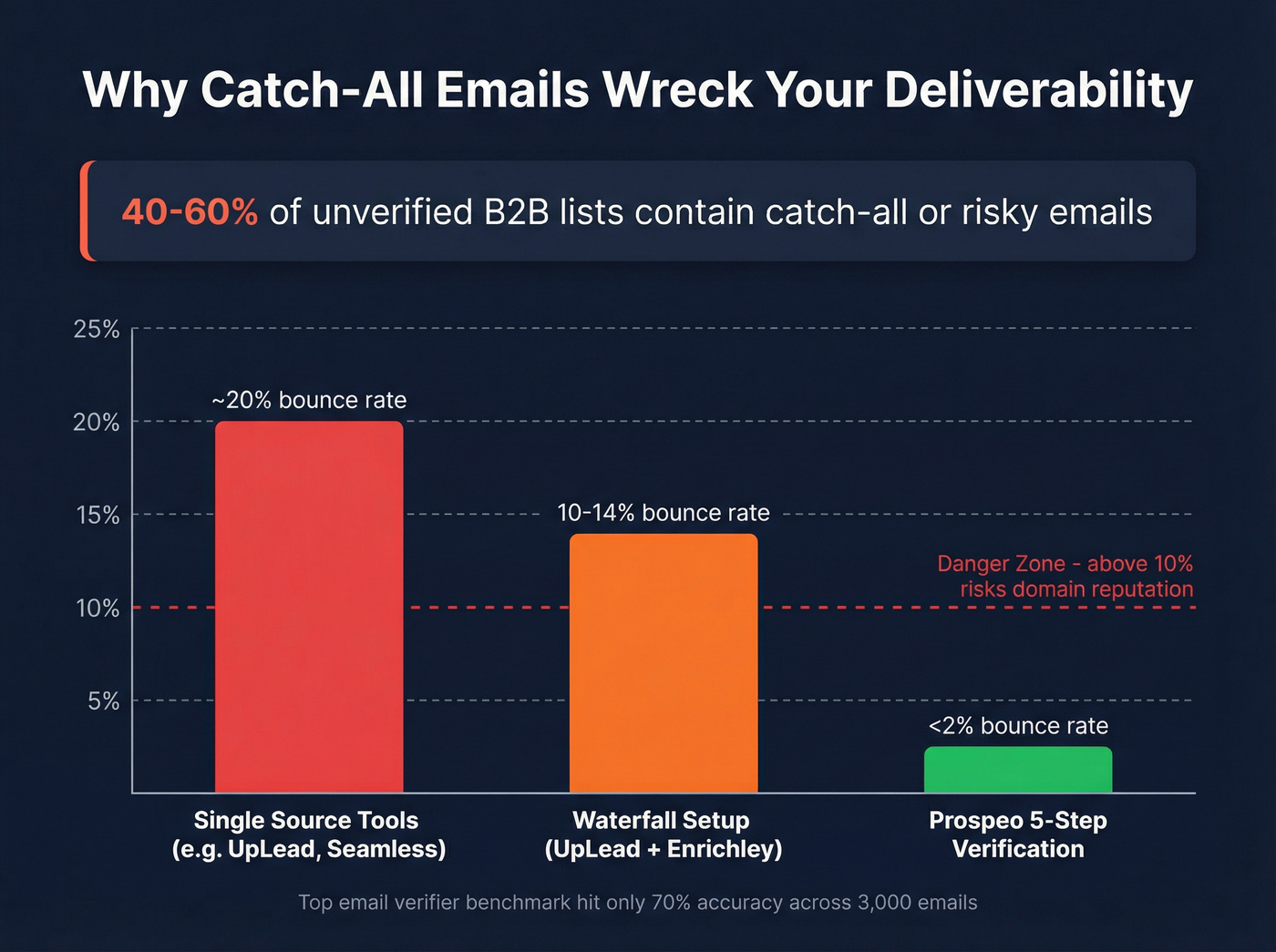 Why Catch-All Emails Wreck Your Deliverability

40-60% of unverified B2B lists contain catch-all or risky emails

25%
20%
15%
10%
5%

~20% bounce rate
10-14% bounce rate
Danger Zone - above 10% risks domain reputation
<2% bounce rate

Single Source Tools (e.g. UpLead, Seamless)
Waterfall Setup (UpLead + Enrichley)
Prospeo 5-Step Verification

Top email verifier benchmark hit only 70% accuracy across 3,000 emails